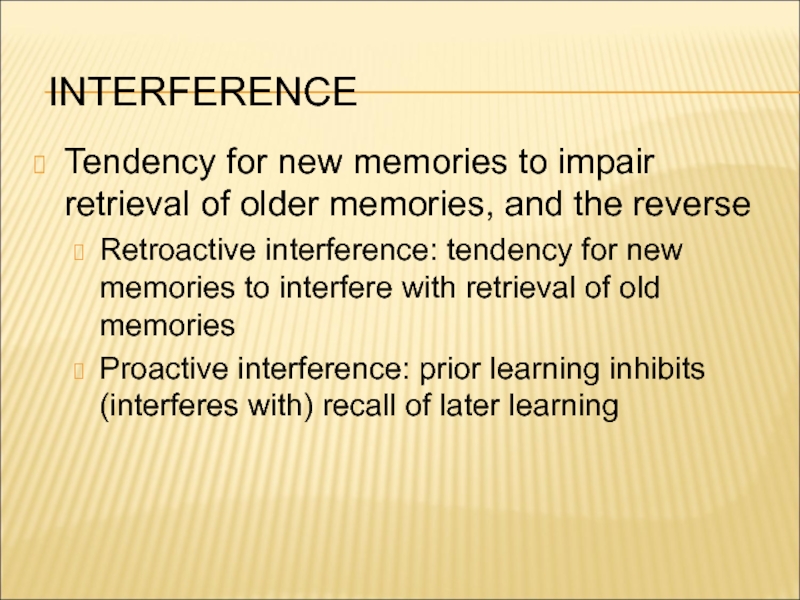 INTERFERENCE

Tendency for new memories to impair retrieval of older memories, and the reverse

Retroactive interference: tendency for new memories to interfere with retrieval of old memories

Proactive interference: prior learning inhibits (interferes with) recall of later learning